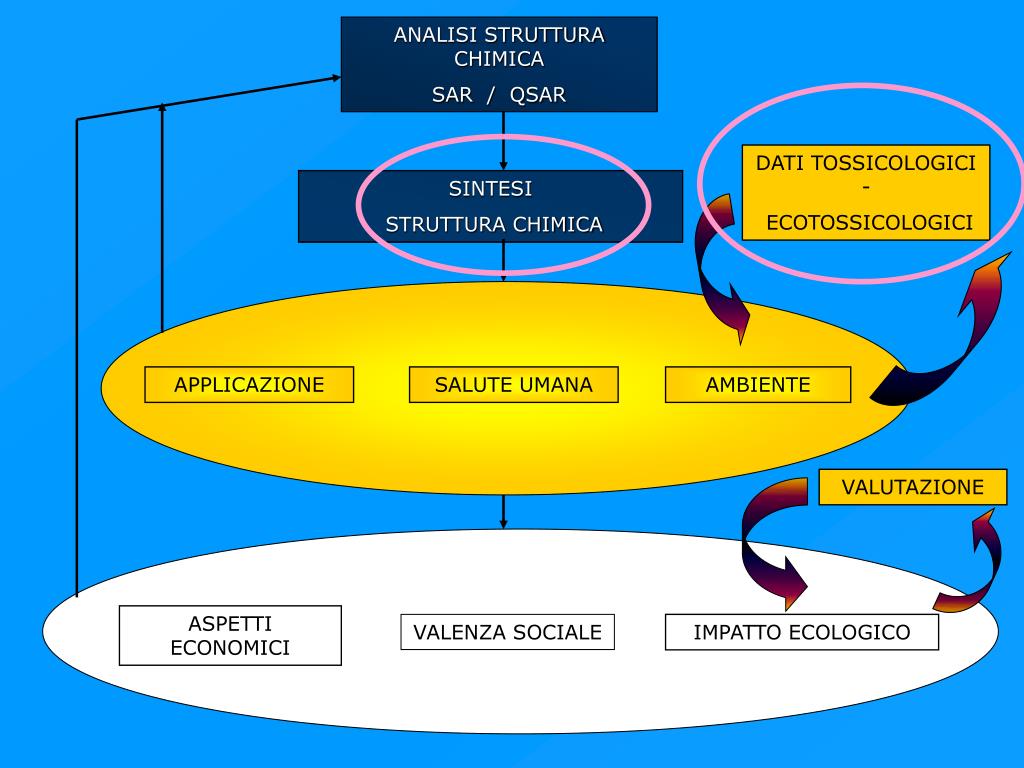 ANALISI STRUTTURA CHIMICA

SAR / QSAR

SINTESI

STRUTTURA CHIMICA

DATI TOSSICOLOGICI

-

ECOTOSSICOLOGICI

APPLICAZIONE

SALUTE UMANA

AMBIENTE

VALUTAZIONE

ASPETTI ECONOMICI

VALENZA SOCIALE

IMPATTO ECOLOGICO